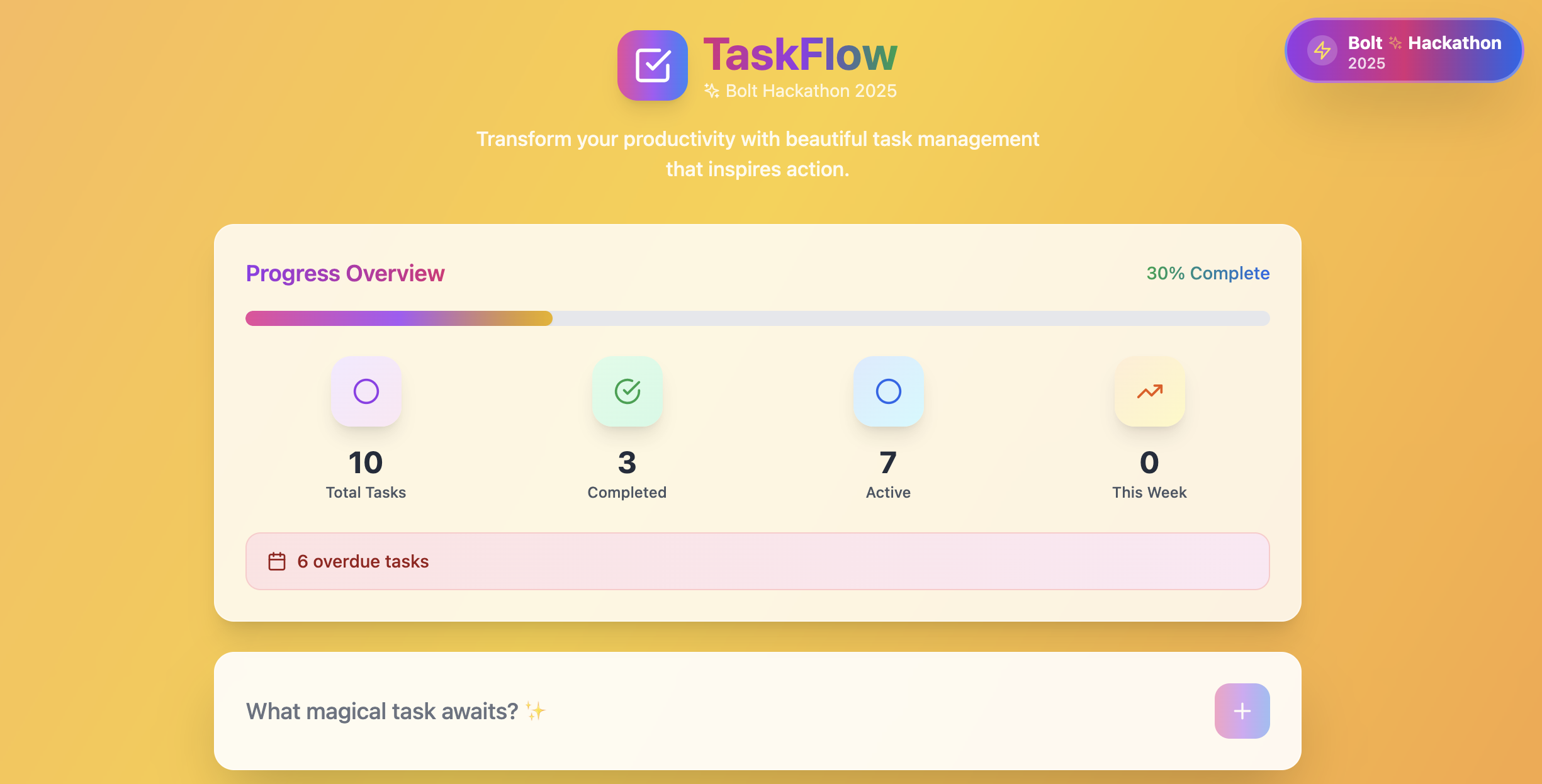 TaskFlow
Bolt Hackathon 2025

Bolt Hackathon
2025

Transform your productivity with beautiful task management that inspires action.

Progress Overview

30% Complete

10
Total Tasks

3
Completed

7
Active

0
This Week

6 overdue tasks

What magical task awaits? ✨

+